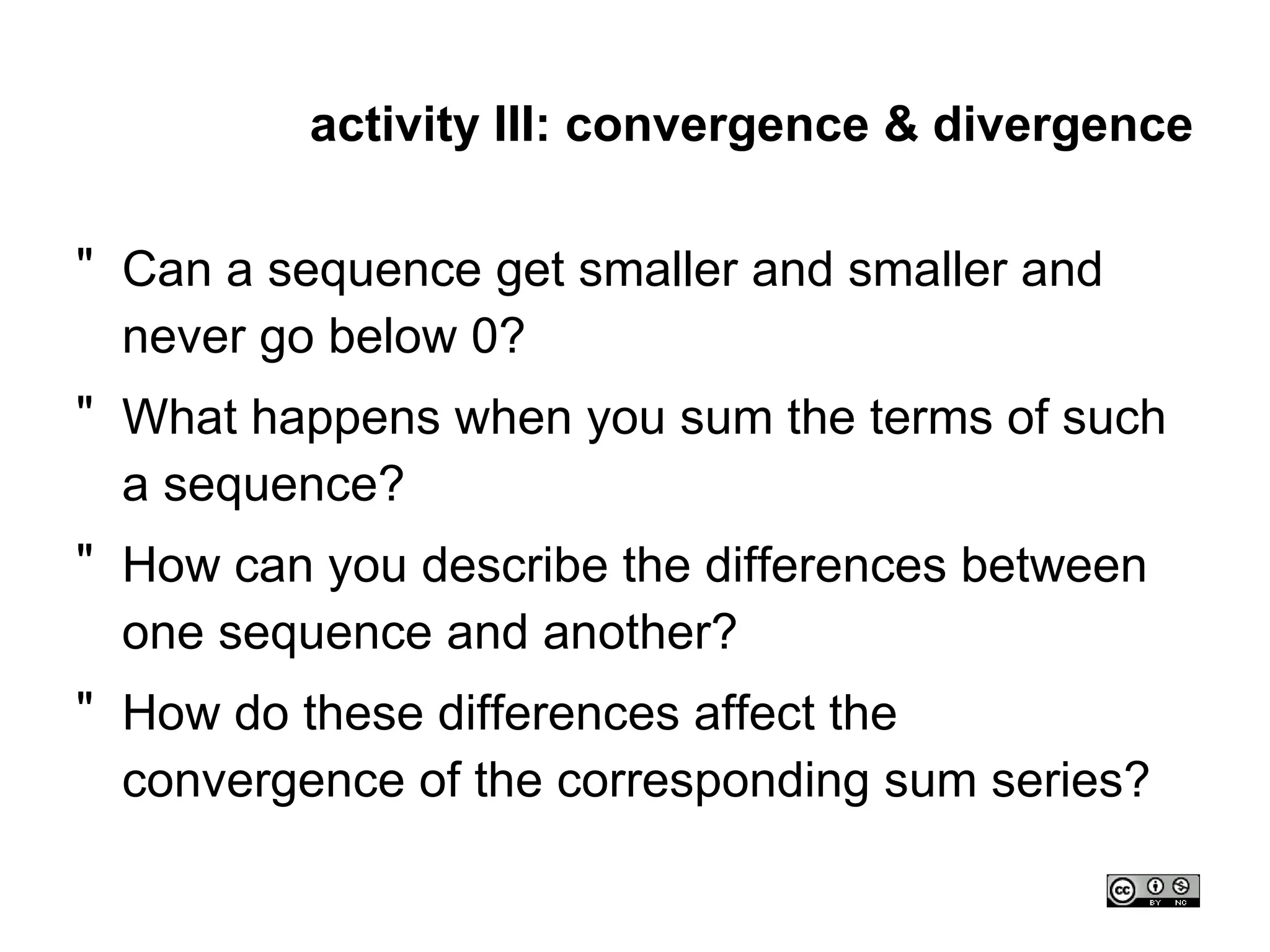 activity III: convergence & divergence

" Can a sequence get smaller and smaller and never go below 0?

" What happens when you sum the terms of such a sequence?

" How can you describe the differences between one sequence and another?

" How do these differences affect the convergence of the corresponding sum series?

cc BY NC